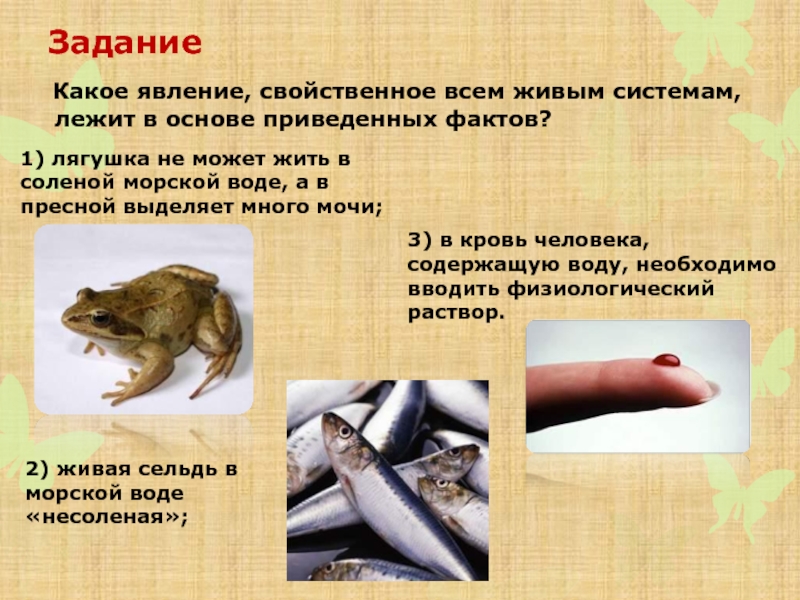 Задание

Какое явление, свойственное всем живым системам, лежит в основе приведенных фактов?

1) лягушка не может жить в соленой морской воде, а в пресной выделяет много мочи;

3) в кровь человека, содержащую воду, необходимо вводить физиологический раствор.

2) живая сельдь в морской воде «несоленая»;